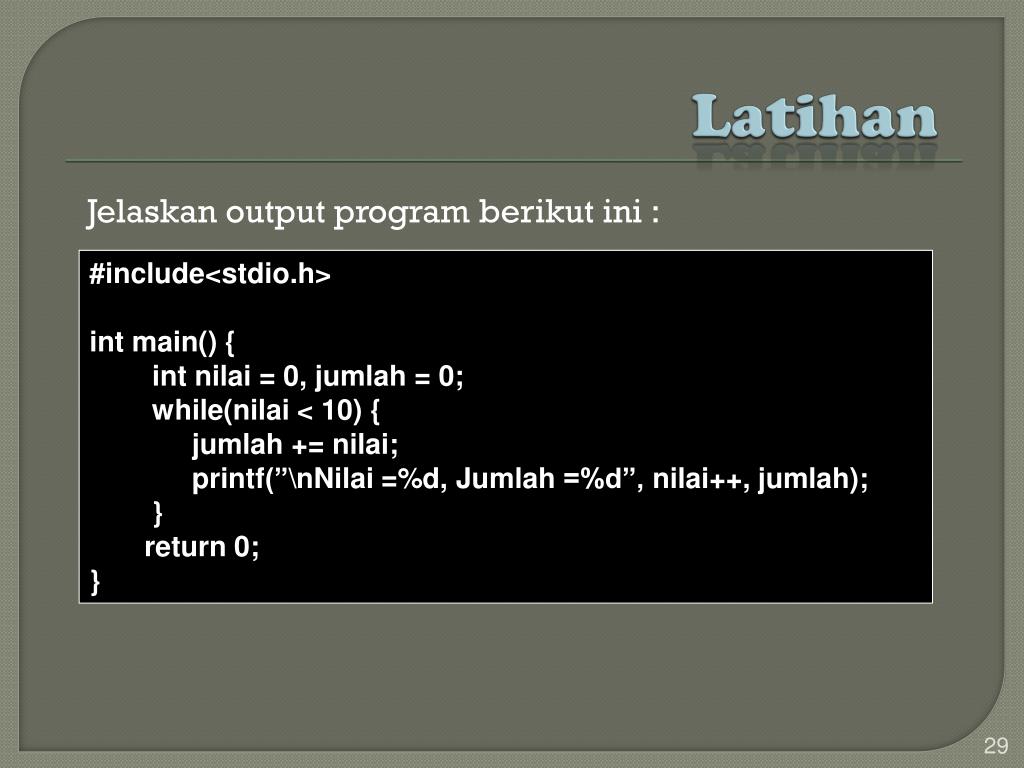 Latihan

Jelaskan output program berikut ini :

#include<stdio.h>

int main() {
int nilai = 0, jumlah = 0;
while(nilai < 10) {
jumlah += nilai;
printf(”\nNilai =%d, Jumlah =%d”, nilai++, jumlah);
}
return 0;
}

29